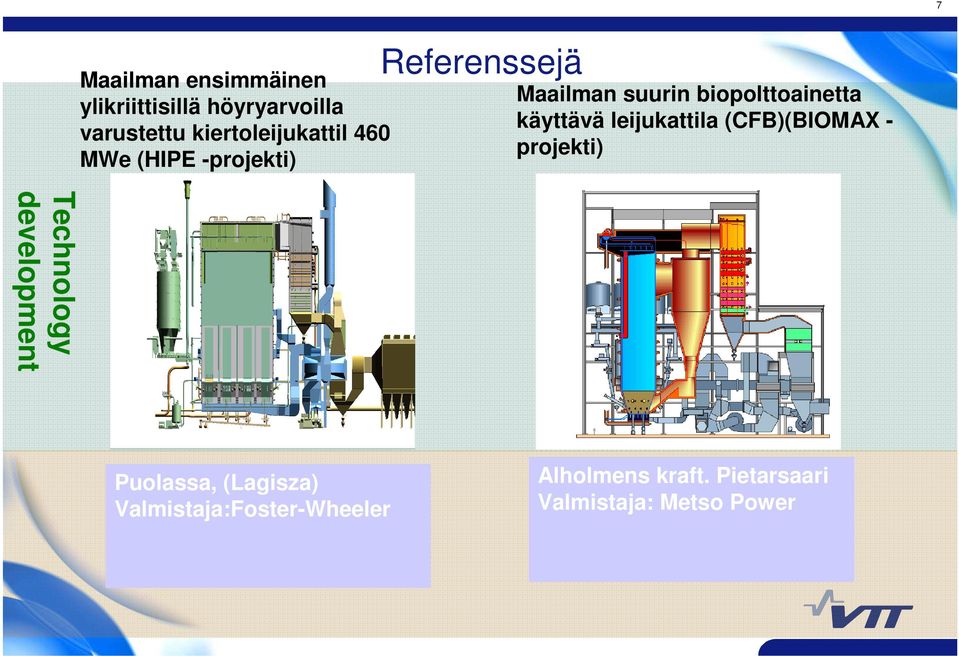 7

Referenssejä

Maailman ensimmäinen ylikriittisillä höyryarvoilla varustettu kiertoleijukattil 460 MWe (HIPE -projekti)

Maailman suurin biopolttoainetta käyttävä leijukattila (CFB)(BIOMAX - projekti)

Technology development

Puolassa, (Lagisza)
Valmistaja:Foster-Wheeler

Alholmens kraft. Pietarsaari
Valmistaja: Metso Power

VTT